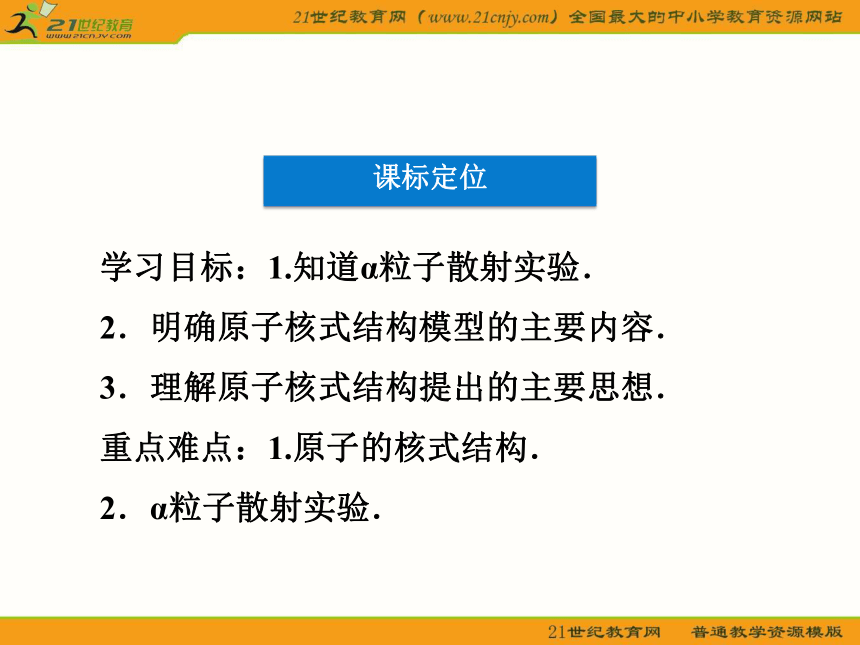 21世纪教育
www.21cnjy.com

21世纪教育网（www.21cnjy.com）全国最大的中小学教育资源网站

课标定位

学习目标：1.知道α粒子散射实验.

2．明确原子核式结构模型的主要内容.

3．理解原子核式结构提出的主要思想.

重点难点：1.原子的核式结构.

2．α粒子散射实验.

21世纪教育网　普通教学资源模版